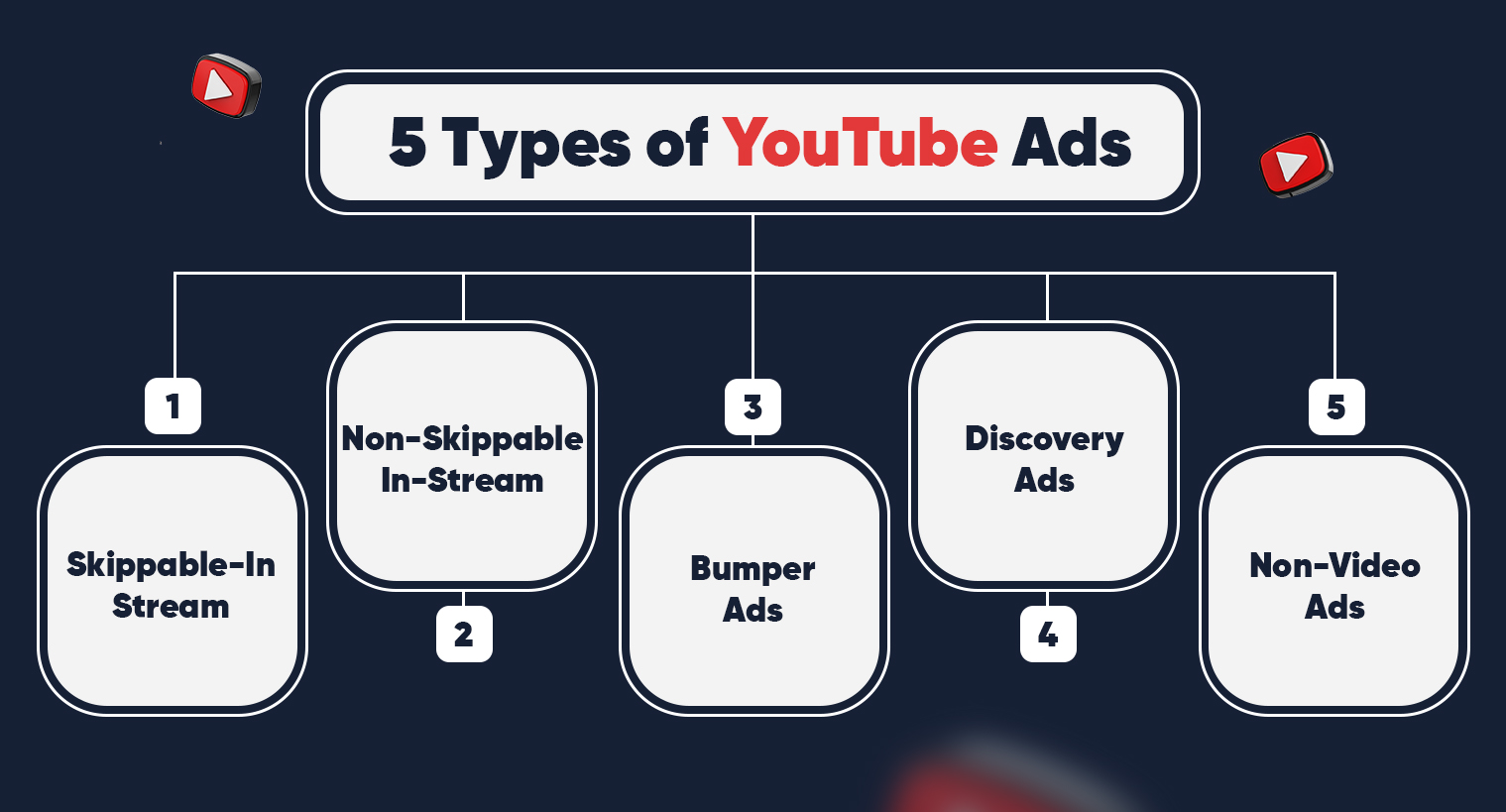 5 Types of YouTube Ads

1
Skippable-In Stream

Non-Skippable In-Stream
2

3
Bumper Ads

Discovery Ads
4

5
Non-Video Ads